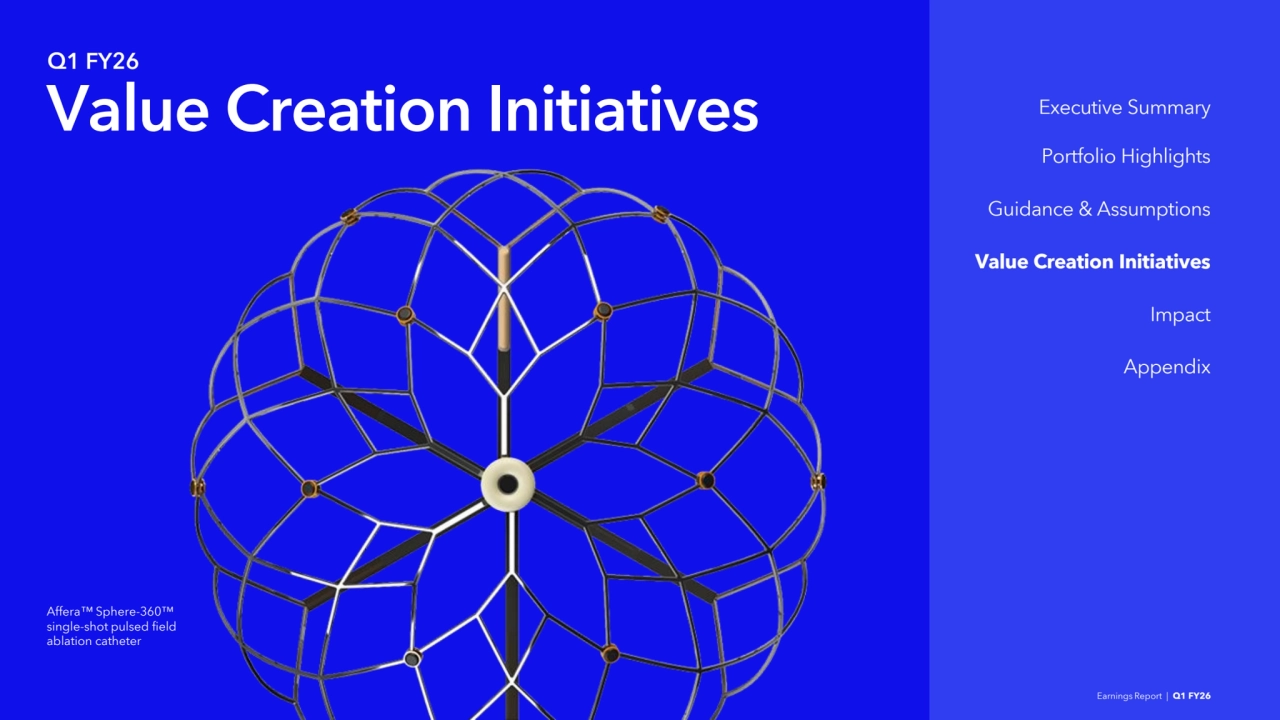 Q1 FY26
Value Creation Initiatives

Affera™ Sphere-360™ single-shot pulsed field ablation catheter

Executive Summary

Portfolio Highlights

Guidance & Assumptions

Value Creation Initiatives

Impact

Appendix

Earnings Report | Q1 FY26